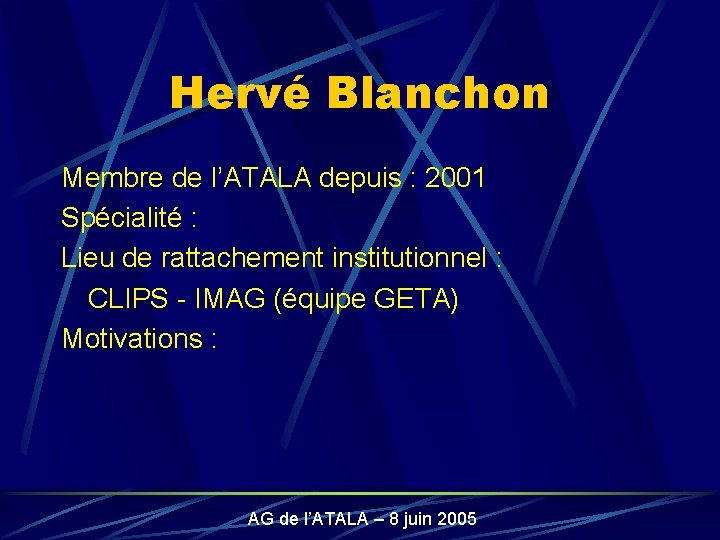 Hervé Blanchon

Membre de l’ATALA depuis : 2001
Spécialité :
Lieu de rattachement institutionnel :
CLIPS - IMAG (équipe GETA)
Motivations :

AG de l’ATALA – 8 juin 2005